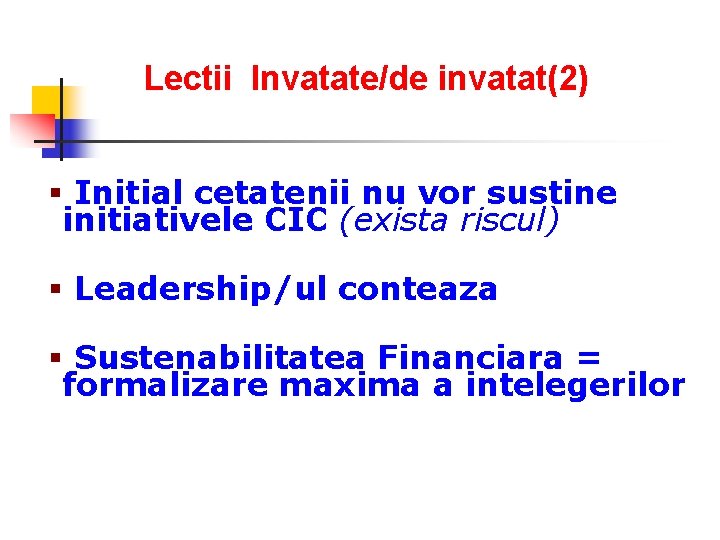 Lectii Invatate/de invatat(2)

▪ Initial cetatenii nu vor sustine initiativele CIC (exista riscul)

▪ Leadership/ul conteaza

▪ Sustenabilitatea Financiara = formalizare maxima a intelegerilor